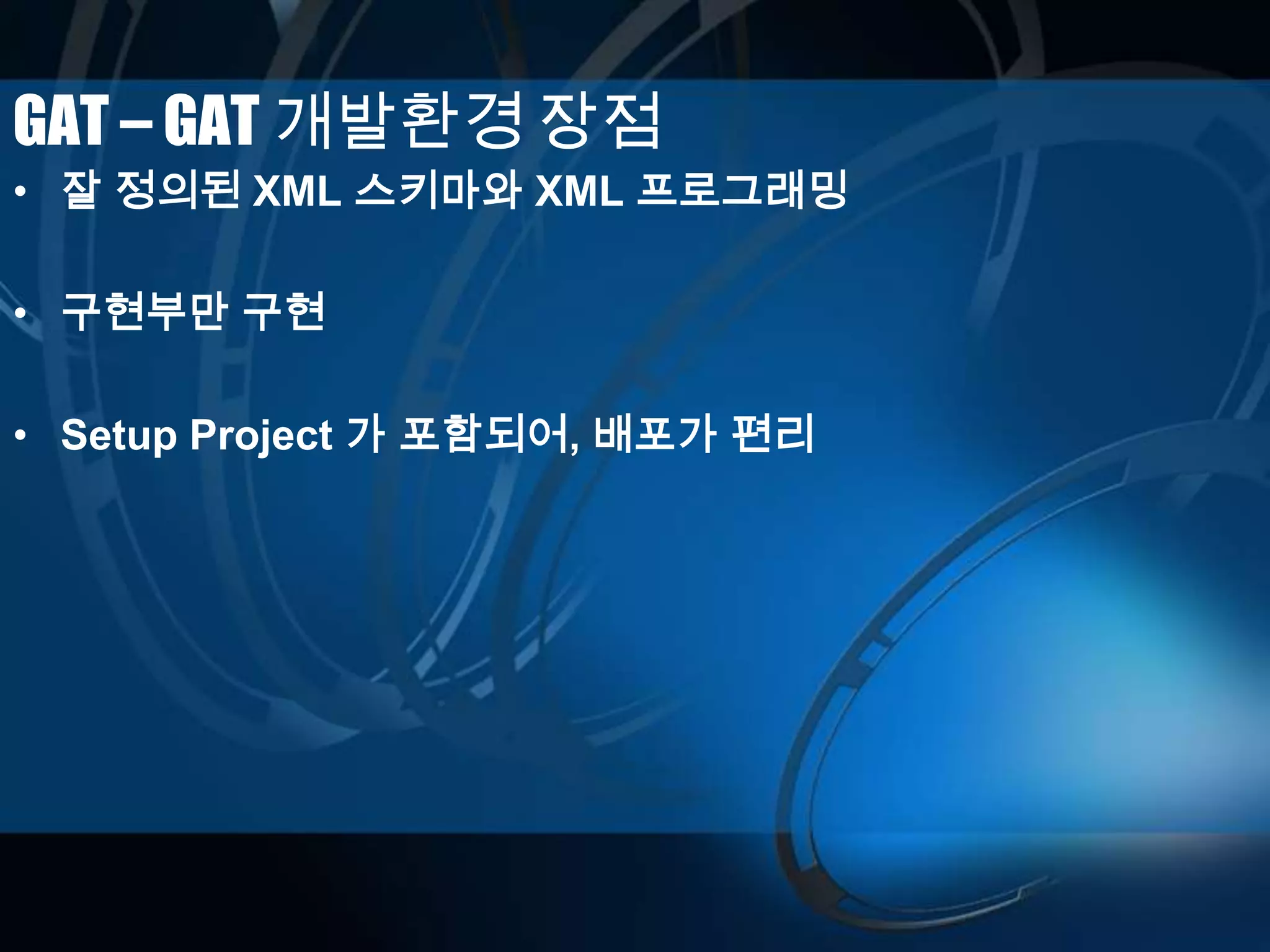 GAT – GAT 개발환경 장점

• 잘 정의된 XML 스키마와 XML 프로그래밍

• 구현부만 구현

• Setup Project 가 포함되어, 배포가 편리